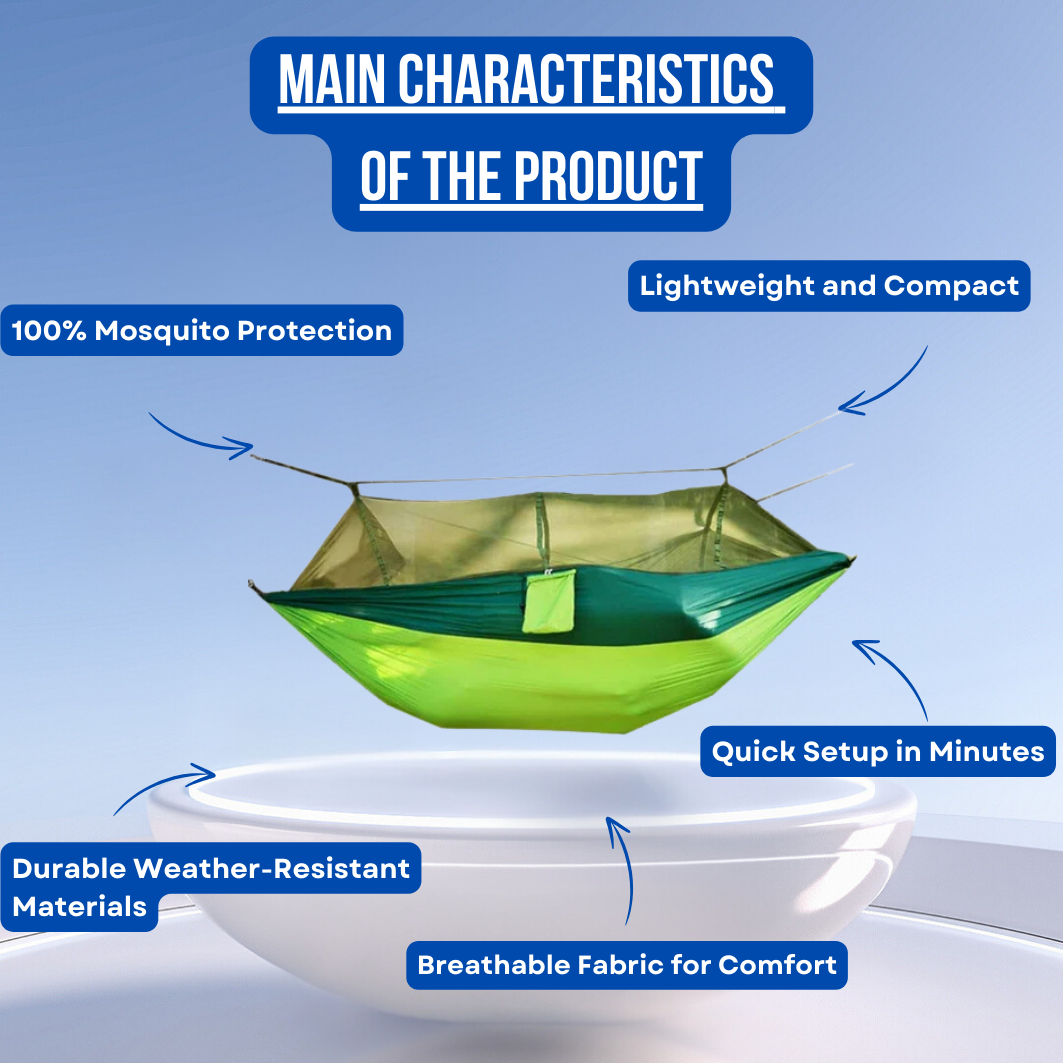 MAIN CHARACTERISTICS OF THE PRODUCT

Lightweight and Compact

100% Mosquito Protection

Quick Setup in Minutes

Durable Weather-Resistant Materials

Breathable Fabric for Comfort